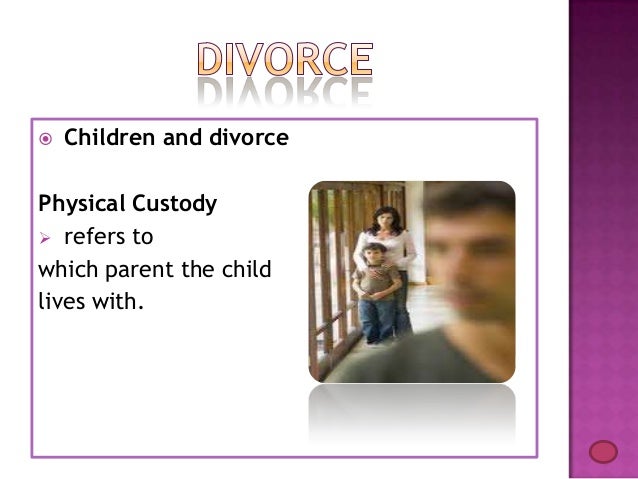 DIVORCE

Children and divorce

Physical Custody

refers to which parent the child lives with.